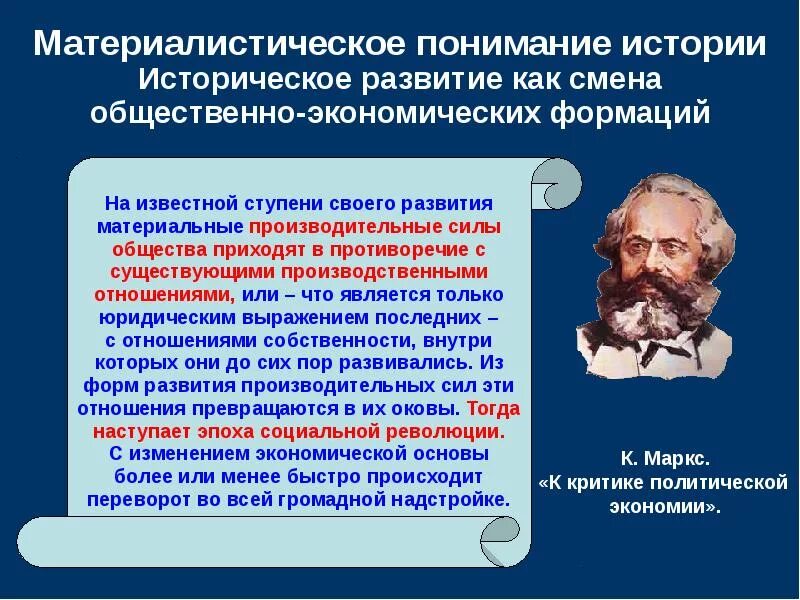 Материалистическое понимание истории
Историческое развитие как смена общественно-экономических формаций

На известной ступени своего развития материальные производительные силы общества приходят в противоречие с существующими производственными отношениями, или – что является только юридическим выражением последних – с отношениями собственности, внутри которых они до сих пор развивались. Из форм развития производительных сил эти отношения превращаются в их оковы. Тогда наступает эпоха социальной революции. С изменением экономической основы более или менее быстро происходит переворот во всей громадной надстройке.

К. Маркс.
«К критике политической экономии».